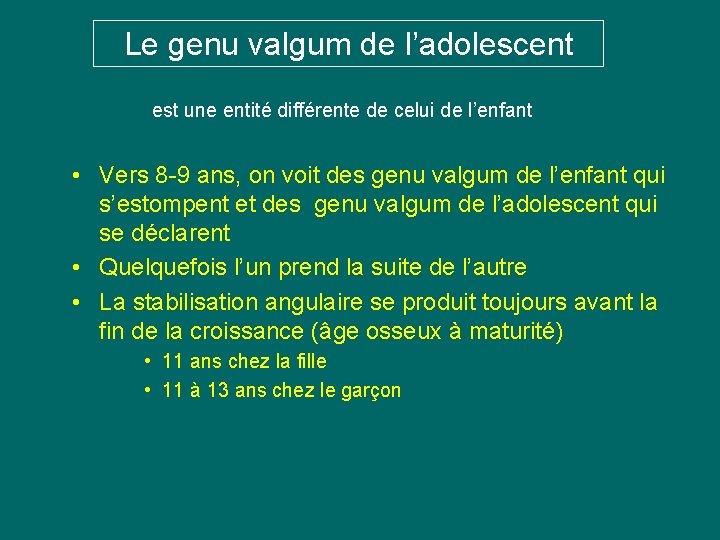 Le genu valgum de l’adolescent

est une entité différente de celui de l’enfant

• Vers 8-9 ans, on voit des genu valgum de l’enfant qui s’estompent et des genu valgum de l’adolescent qui se déclarent
• Quelquefois l’un prend la suite de l’autre
• La stabilisation angulaire se produit toujours avant la fin de la croissance (âge osseux à maturité)
  • 11 ans chez la fille
  • 11 à 13 ans chez le garçon